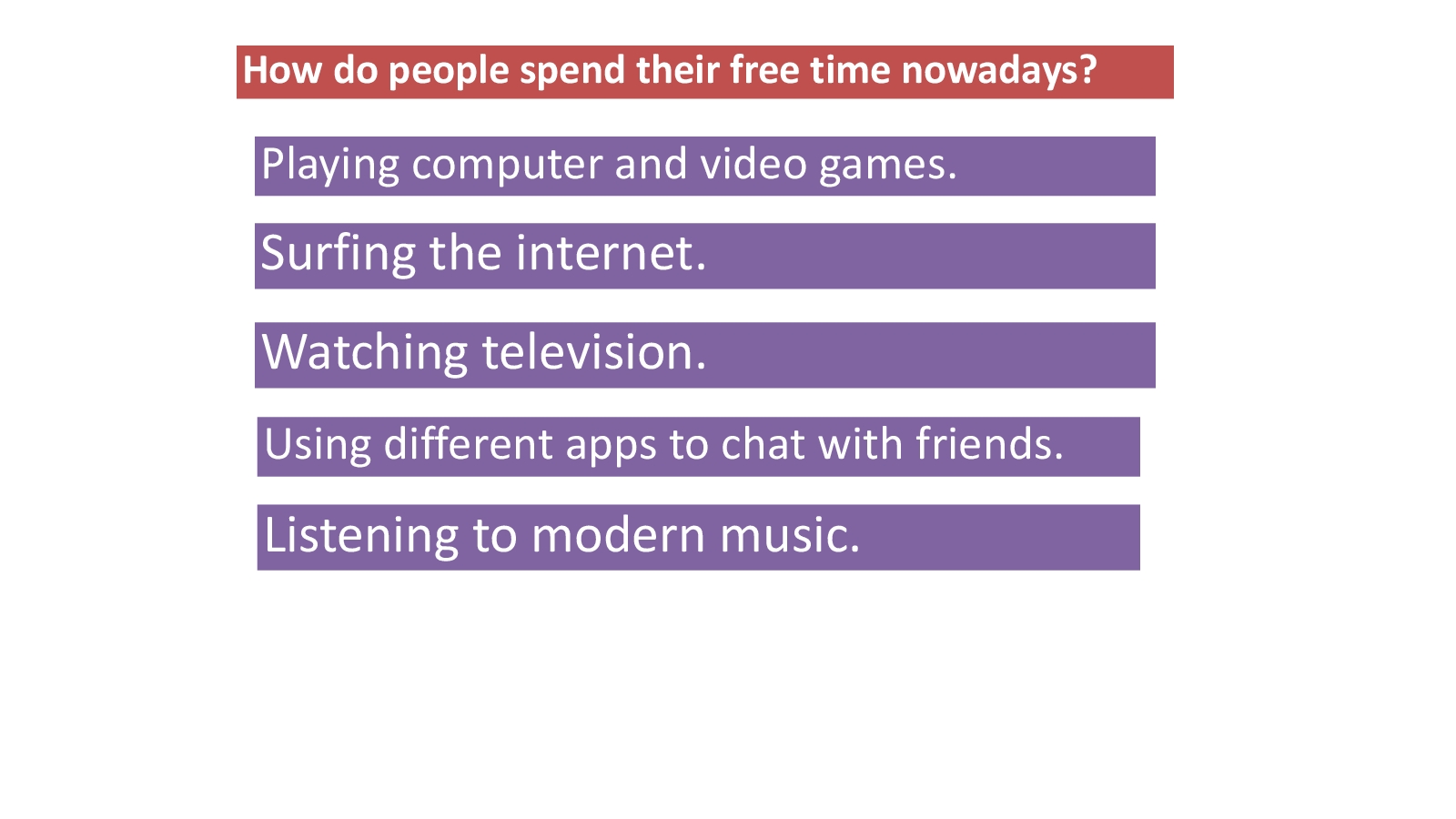 How do people spend their free time nowadays?

Playing computer and video games.

Surfing the internet.

Watching television.

Using different apps to chat with friends.

Listening to modern music.